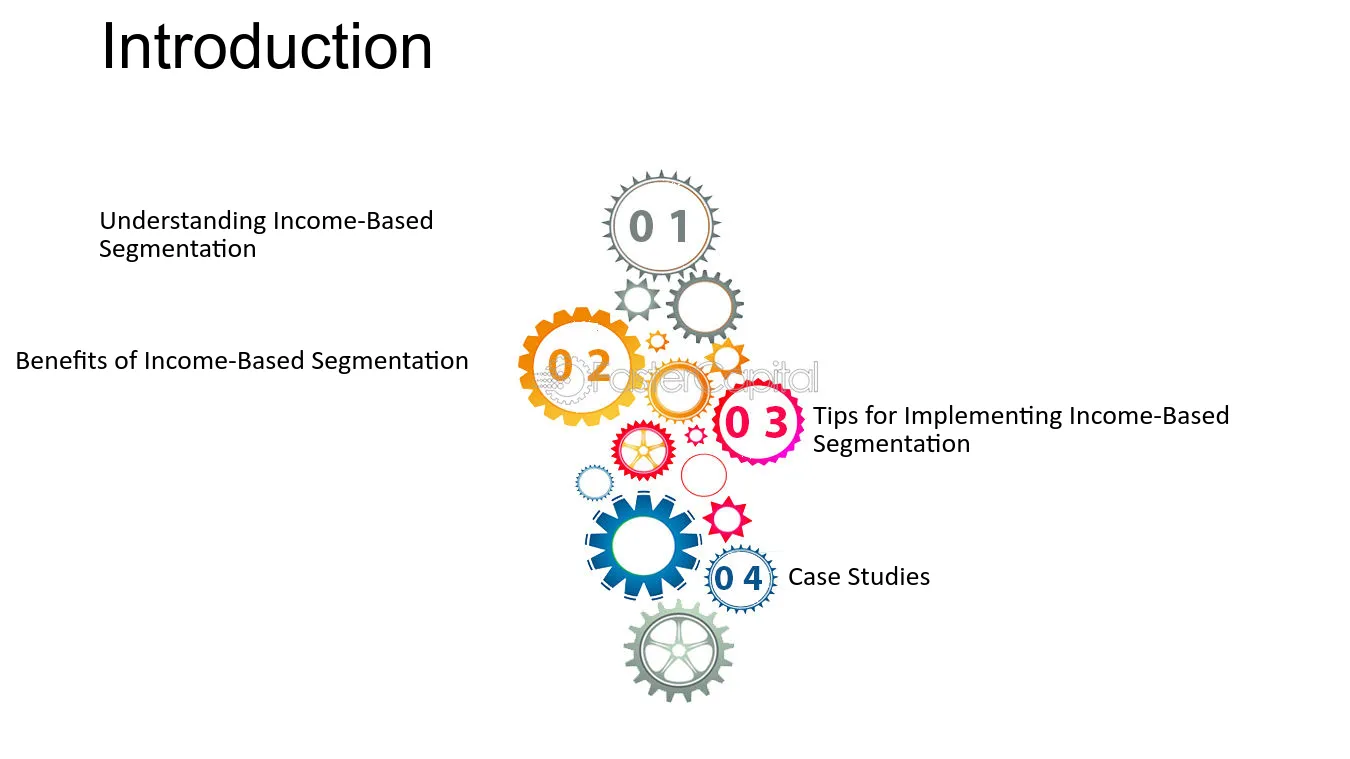 Introduction

Understanding Income-Based Segmentation

0 1

Benefits of Income-Based Segmentation

0 2

0 3

Tips for Implementing Income-Based Segmentation

0 4

Case Studies

FasterCapital